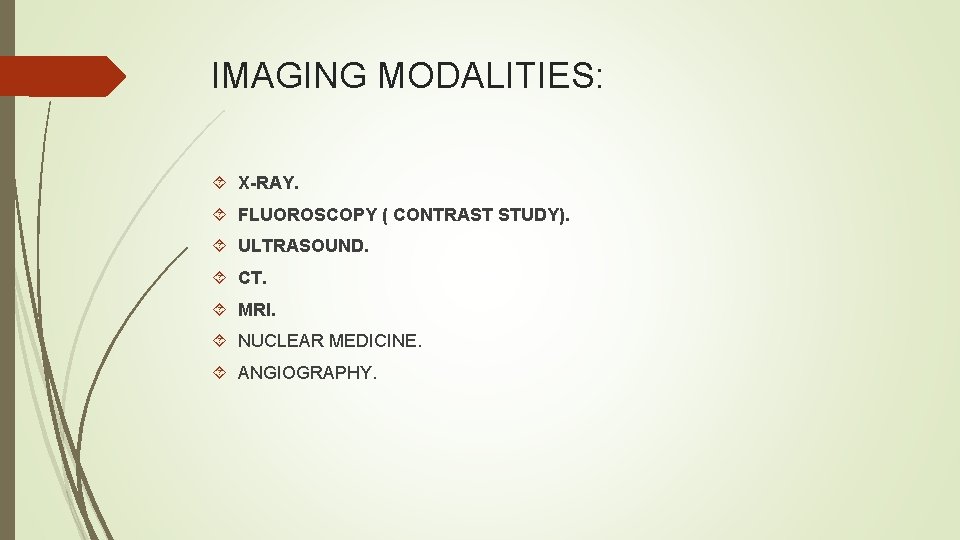 IMAGING MODALITIES:

X-RAY.

FLUOROSCOPY ( CONTRAST STUDY).

ULTRASOUND.

CT.

MRI.

NUCLEAR MEDICINE.

ANGIOGRAPHY.